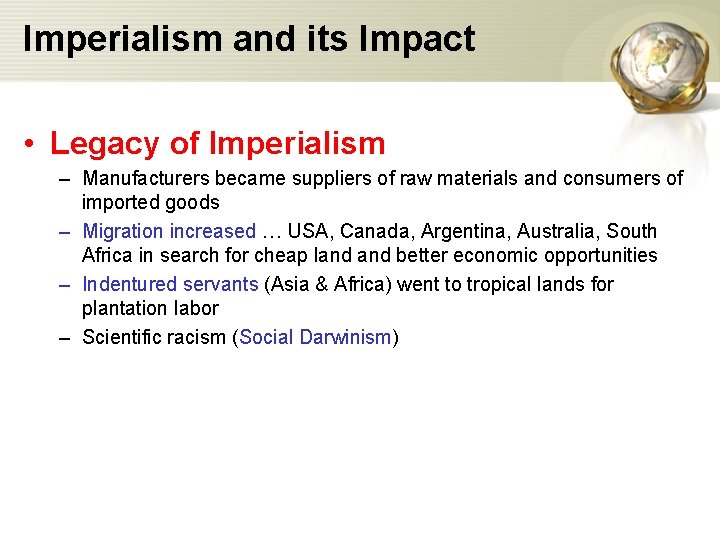 Imperialism and its Impact

• Legacy of Imperialism
– Manufacturers became suppliers of raw materials and consumers of imported goods
– Migration increased … USA, Canada, Argentina, Australia, South Africa in search for cheap land and better economic opportunities
– Indentured servants (Asia & Africa) went to tropical lands for plantation labor
– Scientific racism (Social Darwinism)